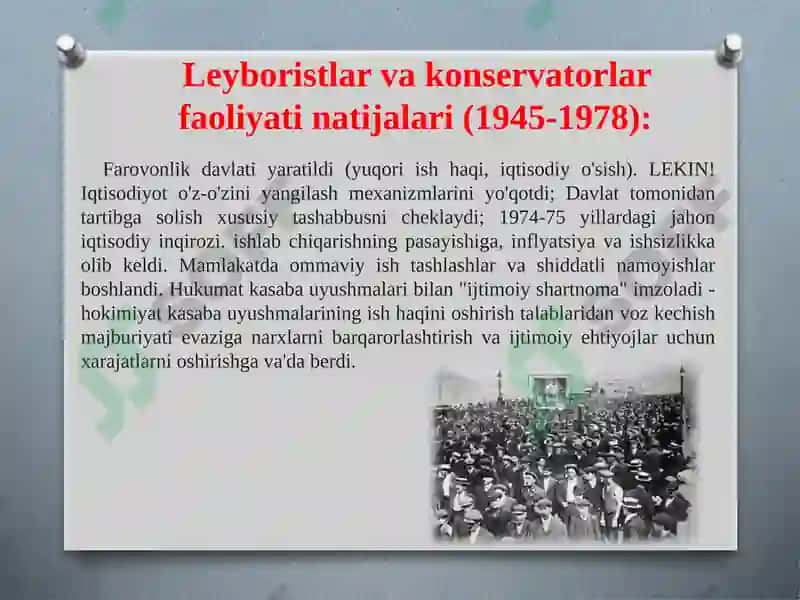 Leyboristlar va konservatorlar faoliyati natijalari (1945-1978):

Farovonlik davlati yaratildi (yuqori ish haqi, iqtisodiy o'sish). LEKIN! Iqtisodiyot o'z-o'zini yangilash mexanizmlarini yo'qotdi; Davlat tomonidan tartibga solish xususiy tashabbusni cheklaydi; 1974-75 yillardagi jahon iqtisodiy inqirozi. ishlab chiqarishning pasayishiga, inflyatsiya va ishsizlikka olib keldi. Mamlakatda ommaviy ish tashlashlar va shiddatli namoyishlar boshlandi. Hukumat kasaba uyushmalari bilan "ijtimoiy shartnoma" imzoladi - hokimiyat kasaba uyushmalarining ish haqini oshirish talablaridan voz kechish majburiyati evaziga narxlarni barqarorlashtirish va ijtimoiy ehtiyojlar uchun xarajatlarni oshirishga va'da berdi.